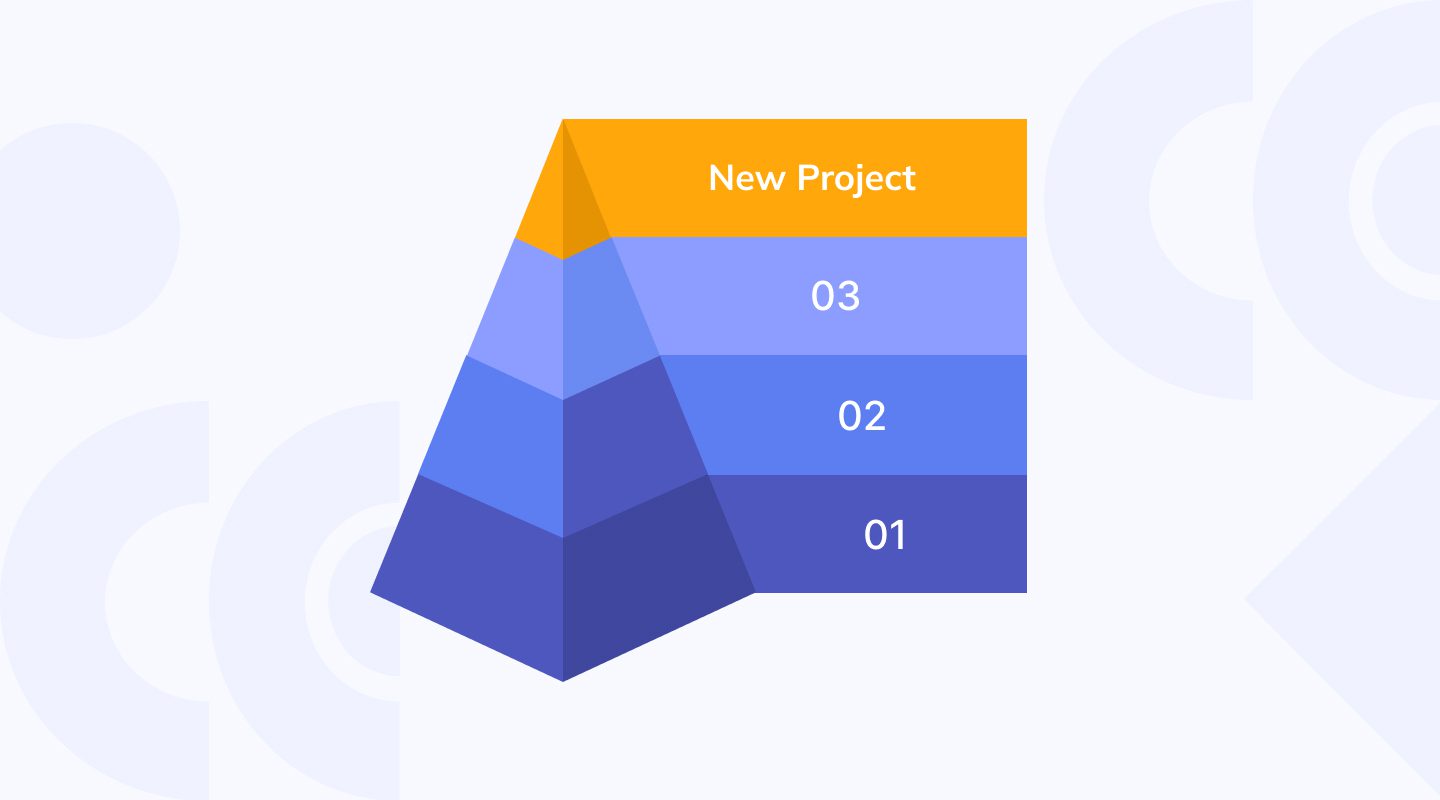 New Project

03

02

01